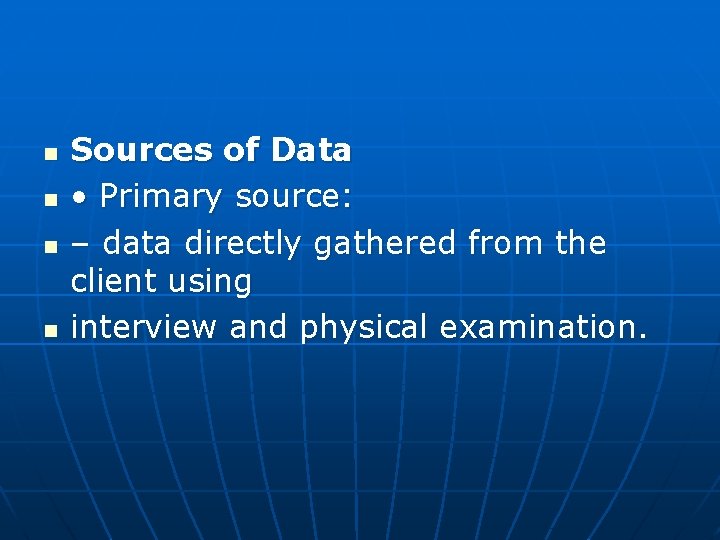 Sources of Data

• Primary source:

– data directly gathered from the client using

interview and physical examination.